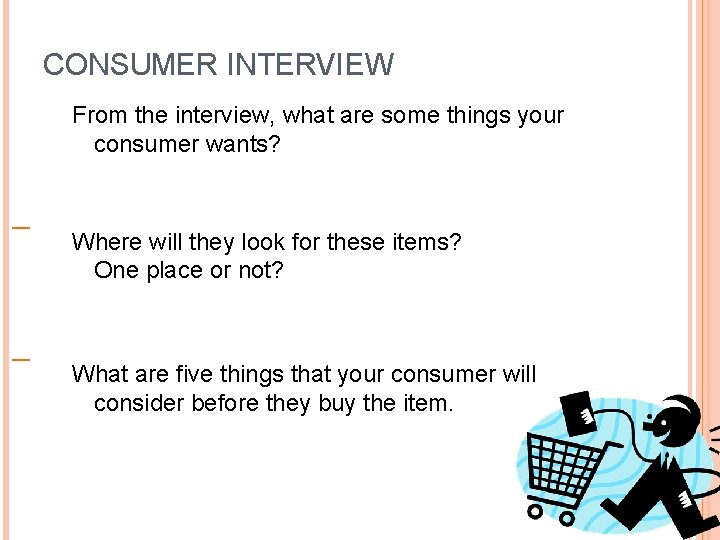 CONSUMER INTERVIEW

From the interview, what are some things your consumer wants?

Where will they look for these items? One place or not?

What are five things that your consumer will consider before they buy the item.